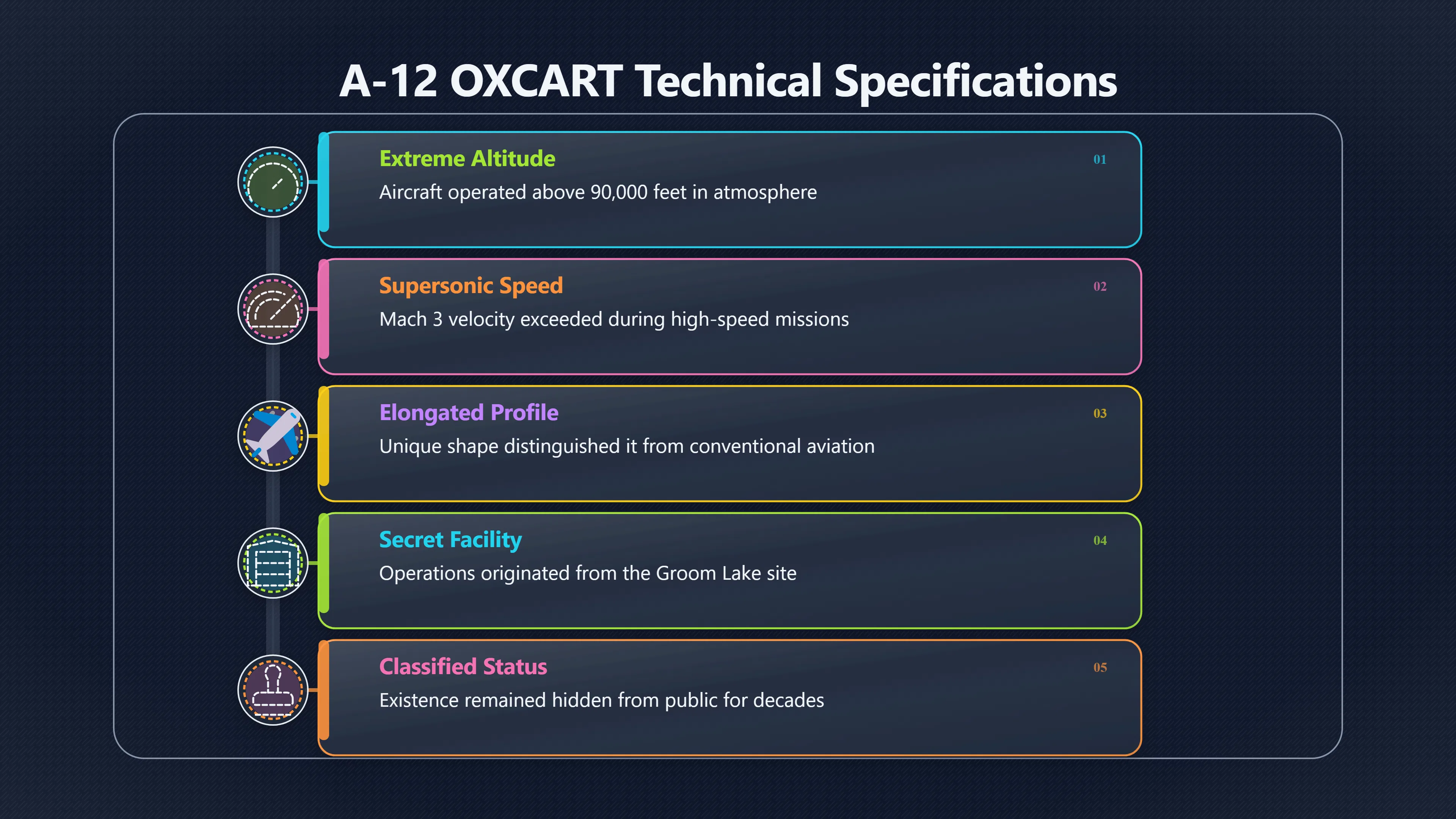 A-12 OXCART Technical Specifications

Extreme Altitude
01
Aircraft operated above 90,000 feet in atmosphere

Supersonic Speed
02
Mach 3 velocity exceeded during high-speed missions

Elongated Profile
03
Unique shape distinguished it from conventional aviation

Secret Facility
04
Operations originated from the Groom Lake site

Classified Status
05
Existence remained hidden from public for decades